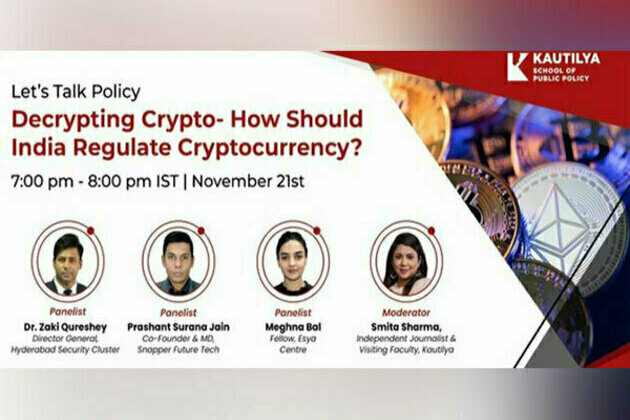 KAUTILYA
SCHOOL OF PUBLIC POLICY

Let's Talk Policy

Decrypting Crypto- How Should India Regulate Cryptocurrency?

7:00 pm - 8:00 pm IST | November 21st

Panelist
Dr. Zaki Qureshey
Director General, Hyderabad Security Cluster

Panelist
Prashant Surana Jain
Co-Founder & MD, Snapper Future Tech

Panelist
Meghna Bal
Fellow, Esya Centre

Moderator
Smita Sharma,
Independent Journalist & Visiting Faculty, Kautilya